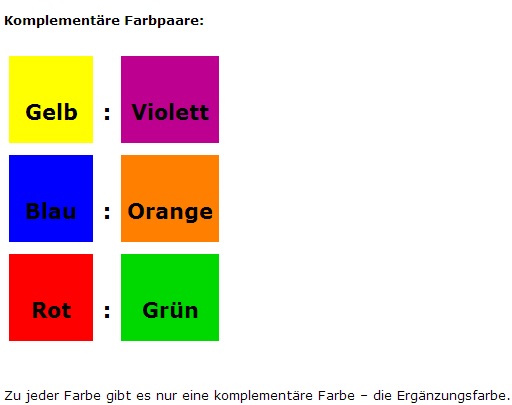 Komplementäre Farbpaare:

Gelb : Violett

Blau : Orange

Rot : Grün

Zu jeder Farbe gibt es nur eine komplementäre Farbe – die Ergänzungsfarbe.